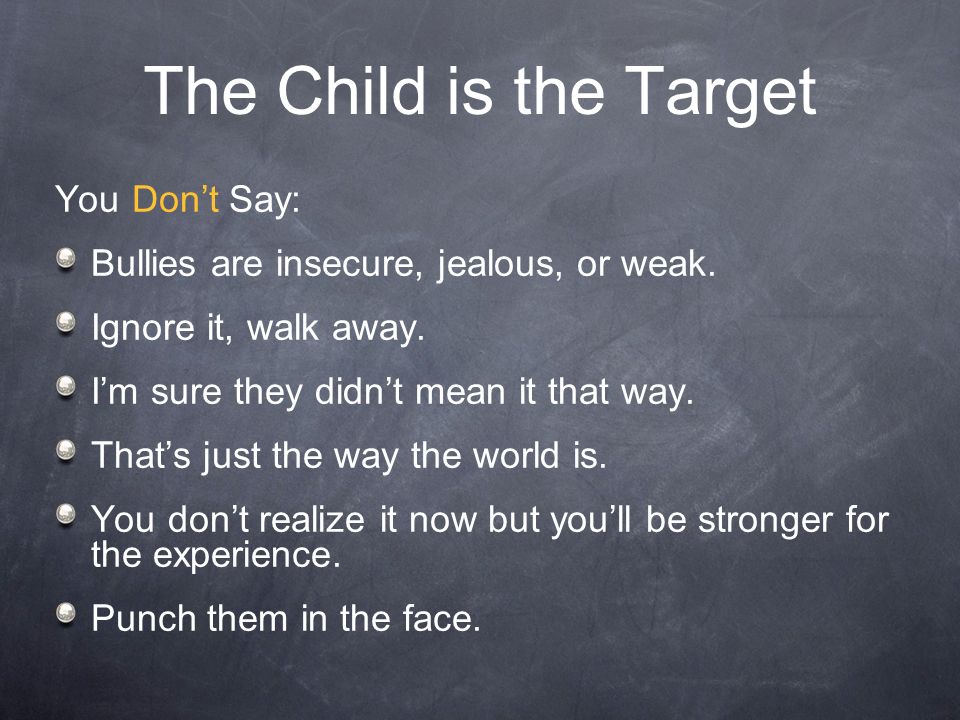 The Child is the Target

You Don’t Say:

Bullies are insecure, jealous, or weak.

Ignore it, walk away.

I’m sure they didn’t mean it that way.

That’s just the way the world is.

You don’t realize it now but you’ll be stronger for the experience.

Punch them in the face.